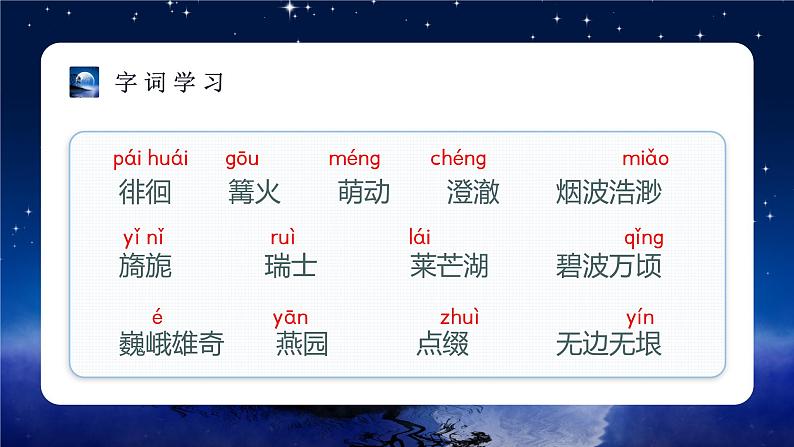 字词学习

pái huái 徘徊　gōu 篝火　méng 萌动　chéng 澄澈　miǎo 烟波浩渺

yǐ nǐ 旖旎　ruì 瑞士　lái 莱芒湖　qǐng 碧波万顷

é 巍峨雄奇　yān 燕园　zhuì 点缀　yín 无边无垠